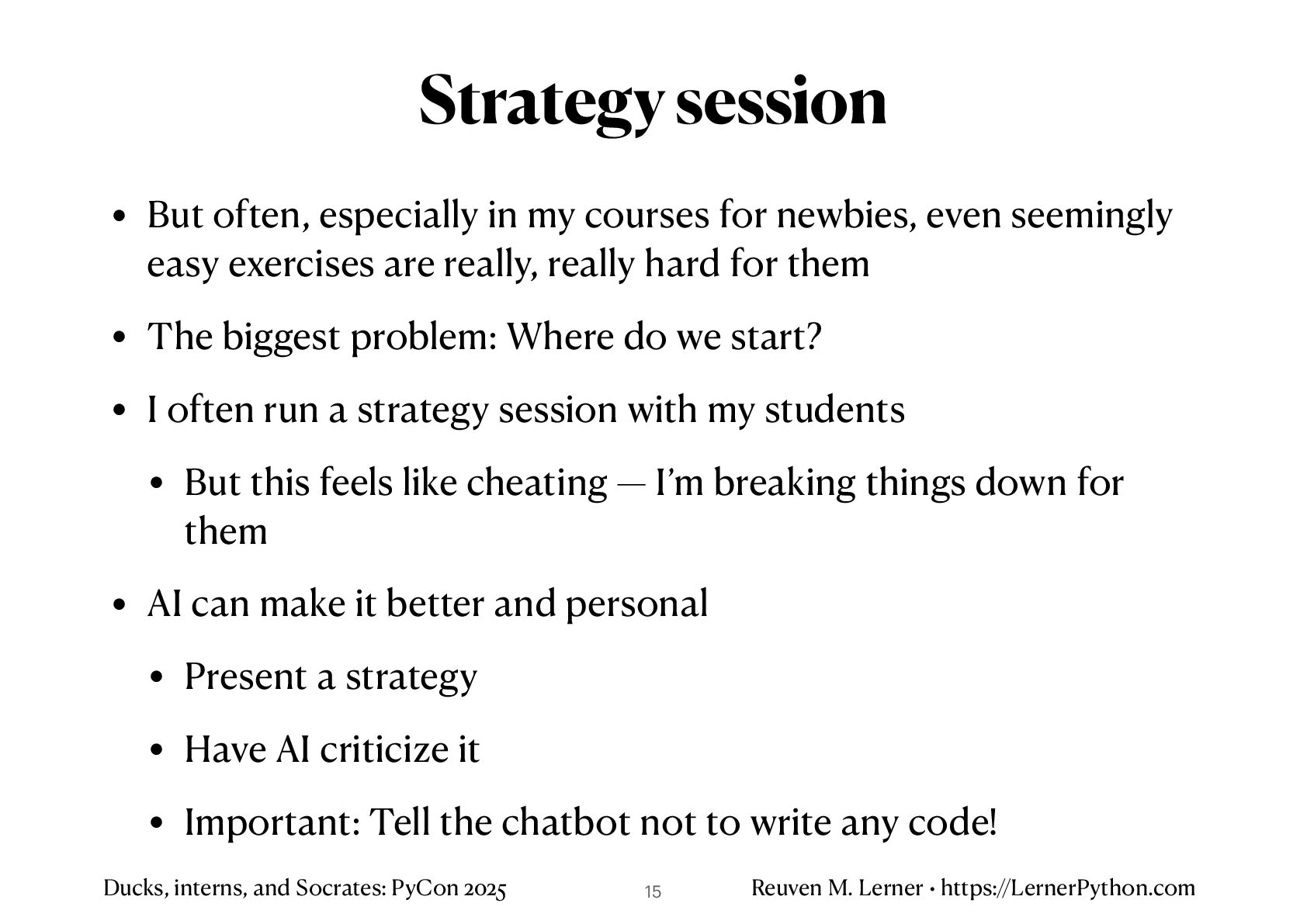 Strategy session

• But often, especially in my courses for newbies, even seemingly easy exercises are really, really hard for them

• The biggest problem: Where do we start?

• I often run a strategy session with my students

• But this feels like cheating — I'm breaking things down for them

• AI can make it better and personal

• Present a strategy

• Have AI criticize it

• Important: Tell the chatbot not to write any code!

Ducks, interns, and Socrates: PyCon 2025 15 Reuven M. Lerner • https://LernerPython.com